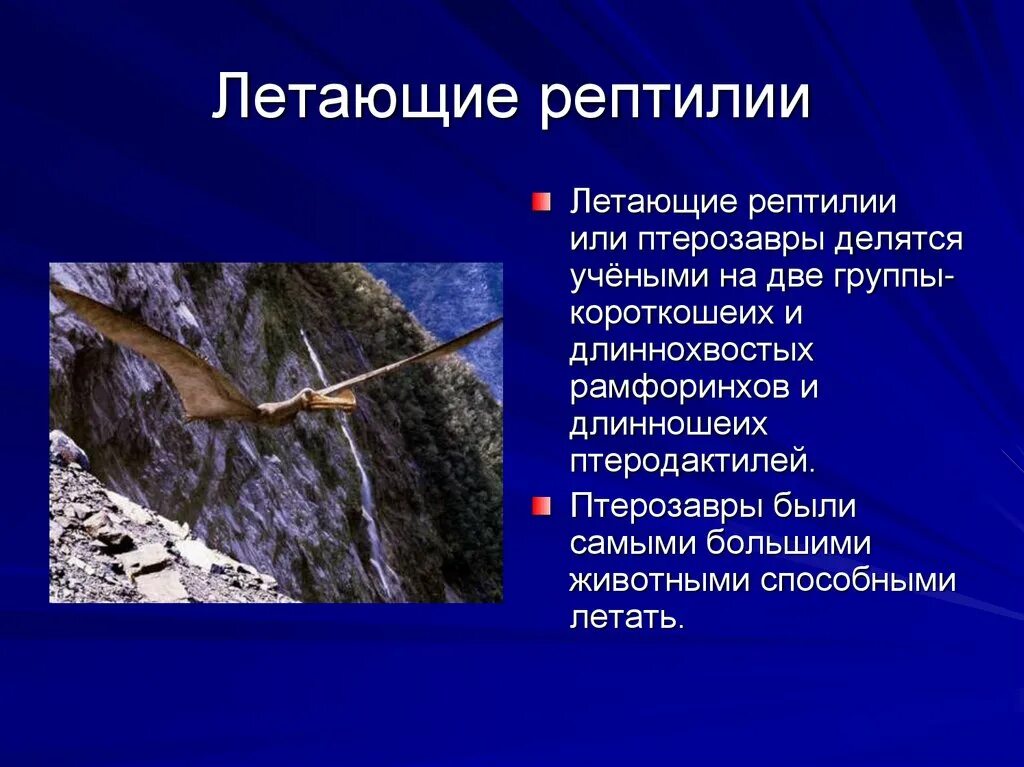 Летающие рептилии

Летающие рептилии или птерозавры делятся учёными на две группы- короткошеих и длиннохвостых рамфоринхов и длинношеих птеродактилей.

Птерозавры были самыми большими животными способными летать.